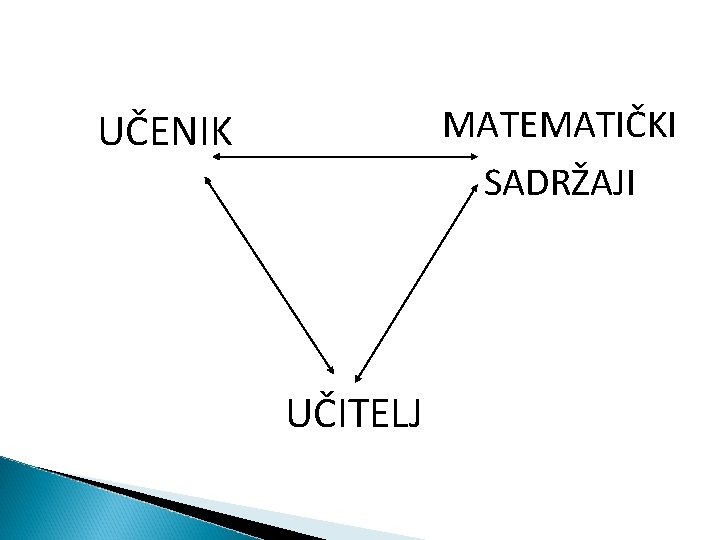 UČENIK

MATEMATIČKI SADRŽAJI

UČITELJ